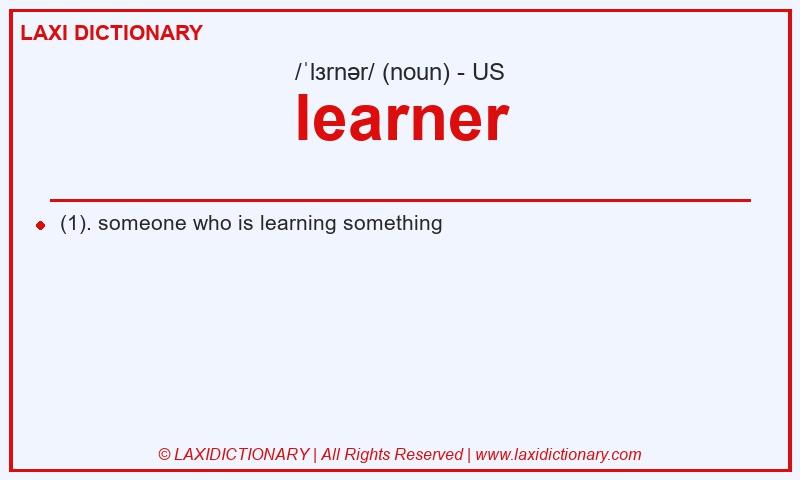 LAXI DICTIONARY

/ˈlɜrnər/ (noun) - US

learner

(1). someone who is learning something

© LAXIDICTIONARY | All Rights Reserved | www.laxidictionary.com